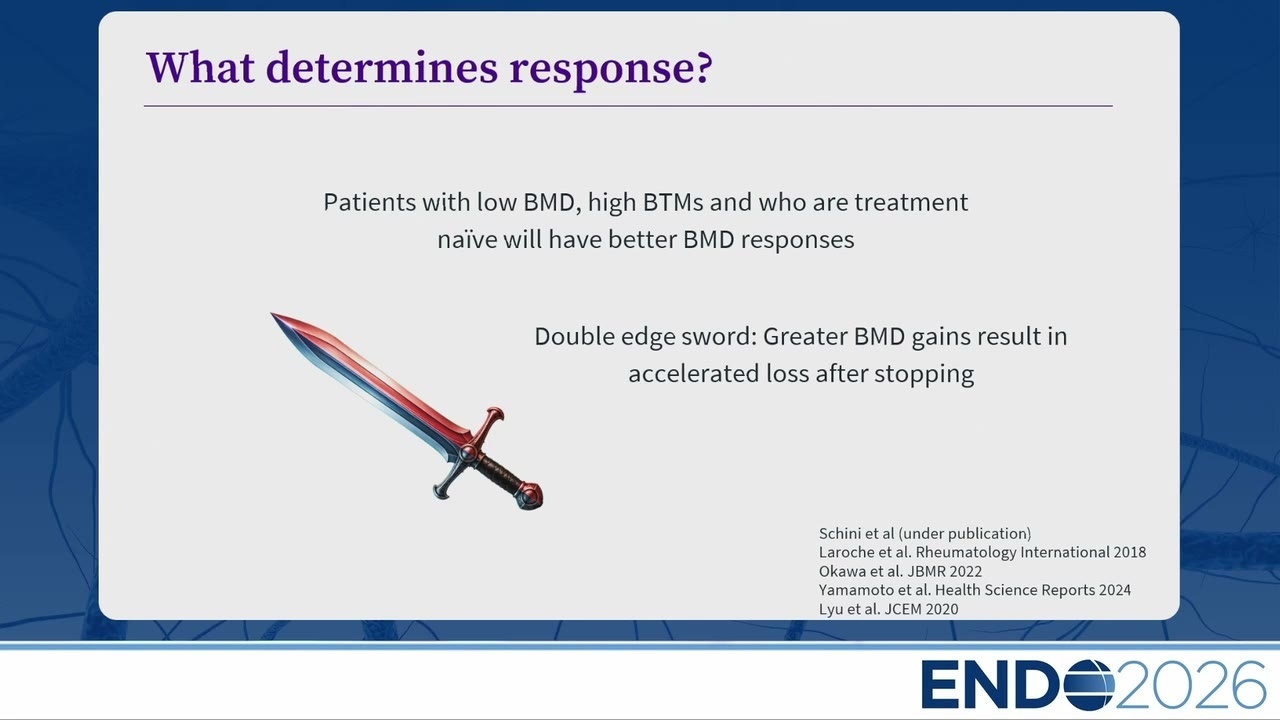 What determines response?

Patients with low BMD, high BTMs and who are treatment naïve will have better BMD responses

Double edge sword: Greater BMD gains result in accelerated loss after stopping

Schini et al (under publication)
Laroche et al. Rheumatology International 2018
Okawa et al. JBMR 2022
Yamamoto et al. Health Science Reports 2024
Lyu et al. JCEM 2020

ENDO2026